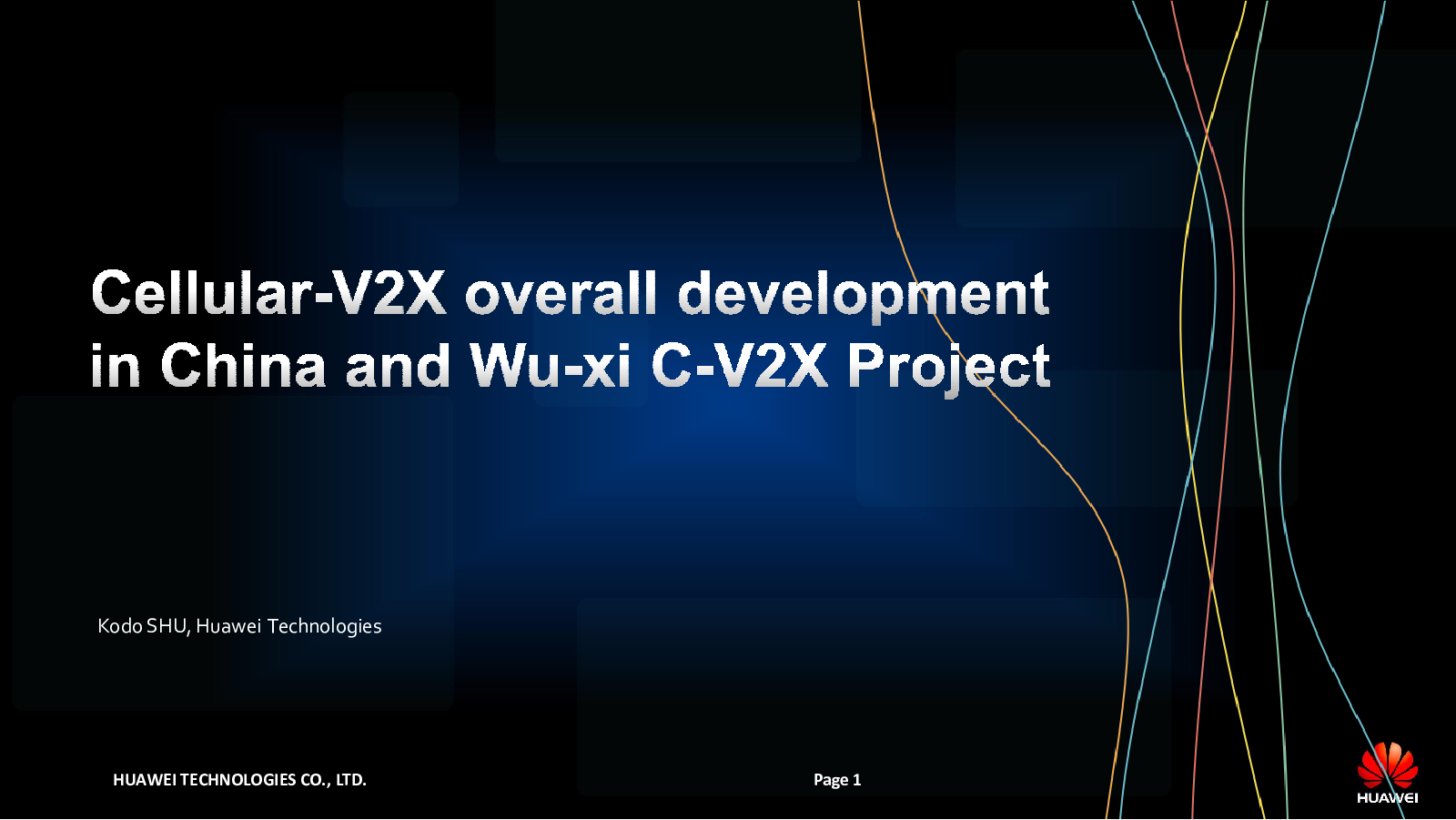 Cellular-V2X overall development in China and Wu-xi C-V2X Project

Kodo SHU, Huawei Technologies

HUAWEI TECHNOLOGIES CO., LTD.

Page 1

HUAWEI